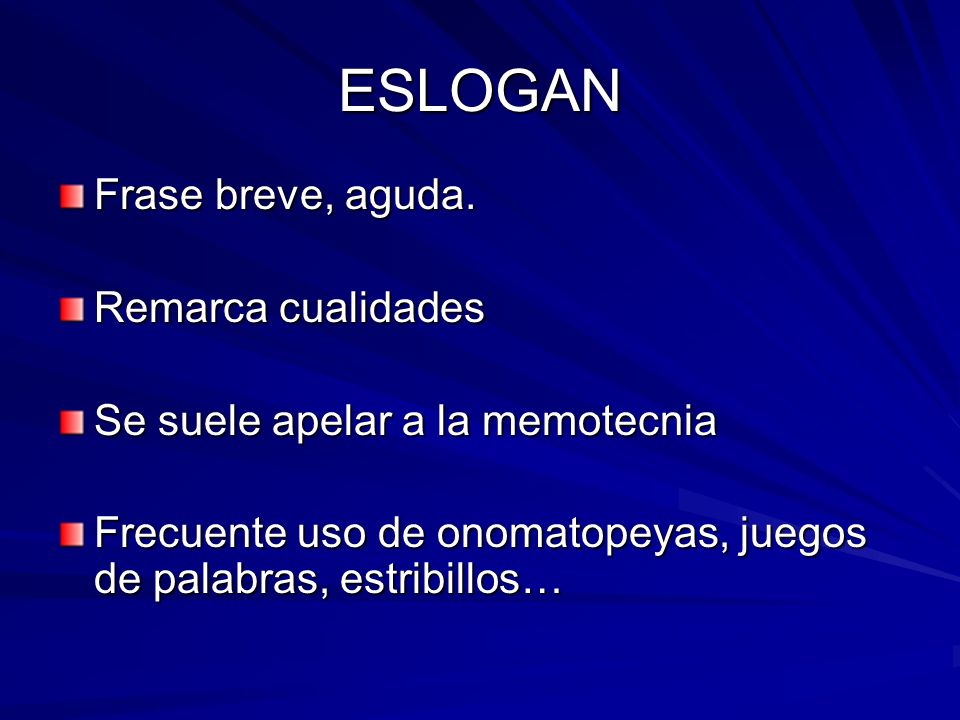 ESLOGAN

Frase breve, aguda.

Remarca cualidades

Se suele apelar a la memotecnia

Frecuente uso de onomatopeyas, juegos de palabras, estribillos…